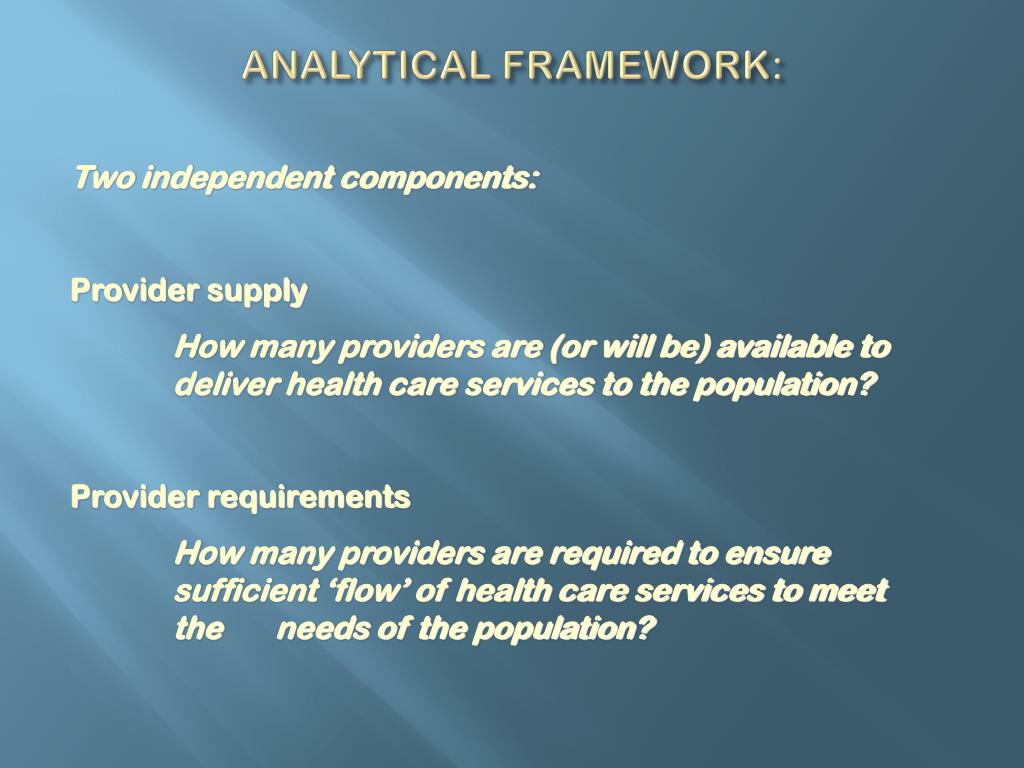 ANALYTICAL FRAMEWORK:

Two independent components:

Provider supply

How many providers are (or will be) available to deliver health care services to the population?

Provider requirements

How many providers are required to ensure sufficient ‘flow’ of health care services to meet the needs of the population?